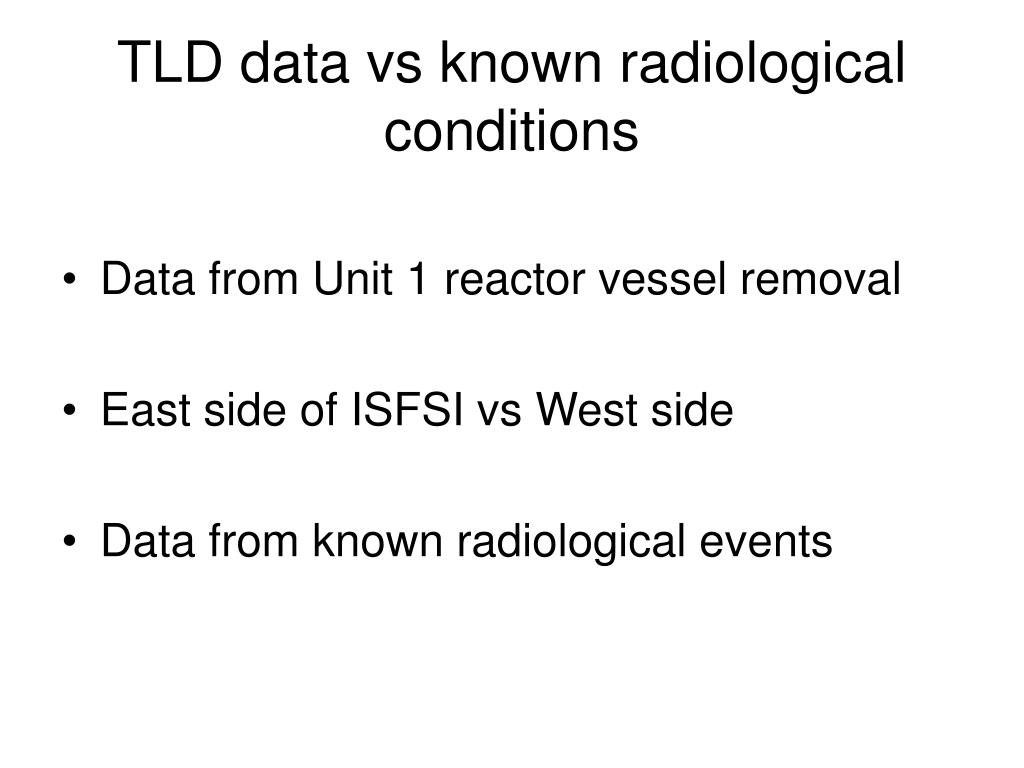 TLD data vs known radiological conditions

• Data from Unit 1 reactor vessel removal

• East side of ISFSI vs West side

• Data from known radiological events